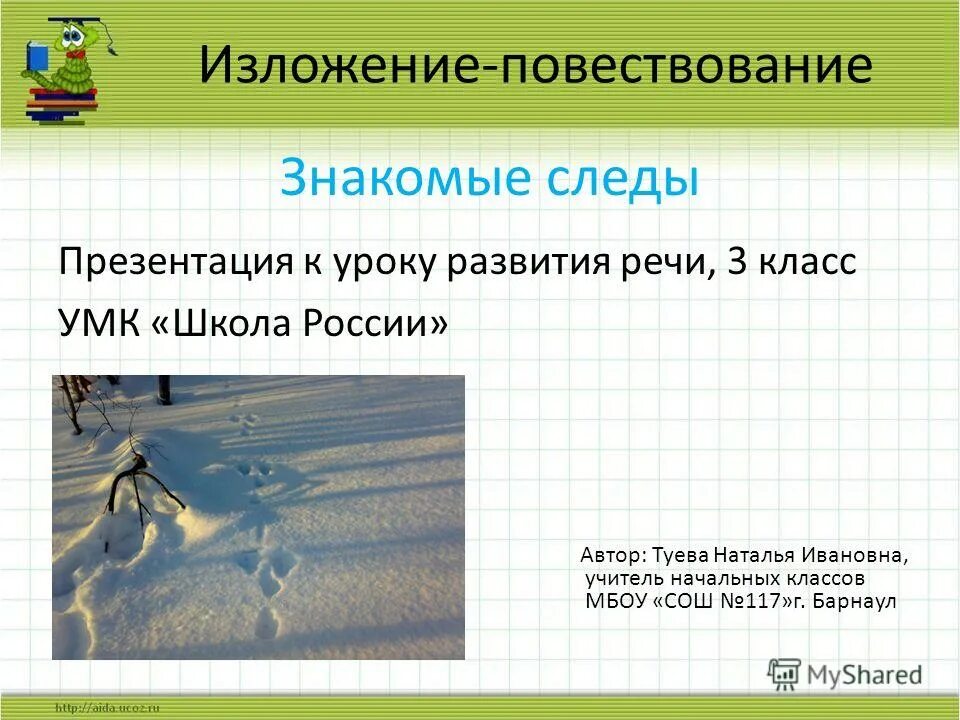 Изложение-повествование

Знакомые следы

Презентация к уроку развития речи, 3 класс

УМК «Школа России»

Автор: Туева Наталья Ивановна,
учитель начальных классов
МБОУ «СОШ №117»г. Барнаул

MyShared

http://aida.ucoz.ru